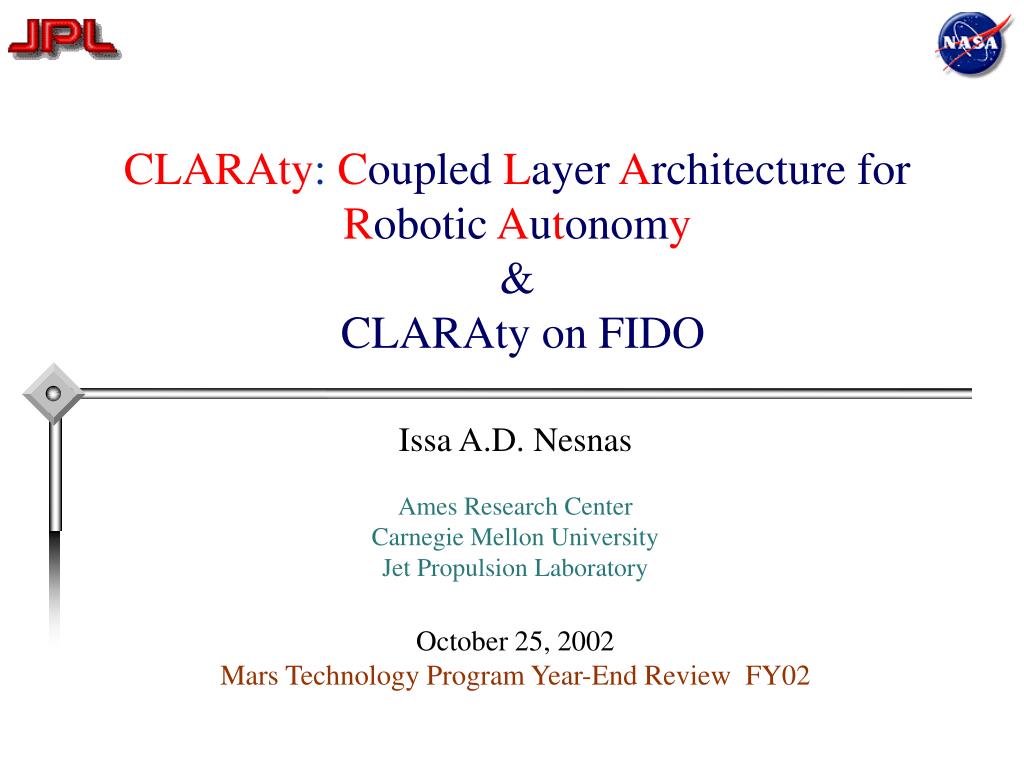 JPL

NASA

CLARAty: Coupled Layer Architecture for Robotic Autonomy
&
CLARAty on FIDO

Issa A.D. Nesnas

Ames Research Center
Carnegie Mellon University
Jet Propulsion Laboratory

October 25, 2002
Mars Technology Program Year-End Review FY02